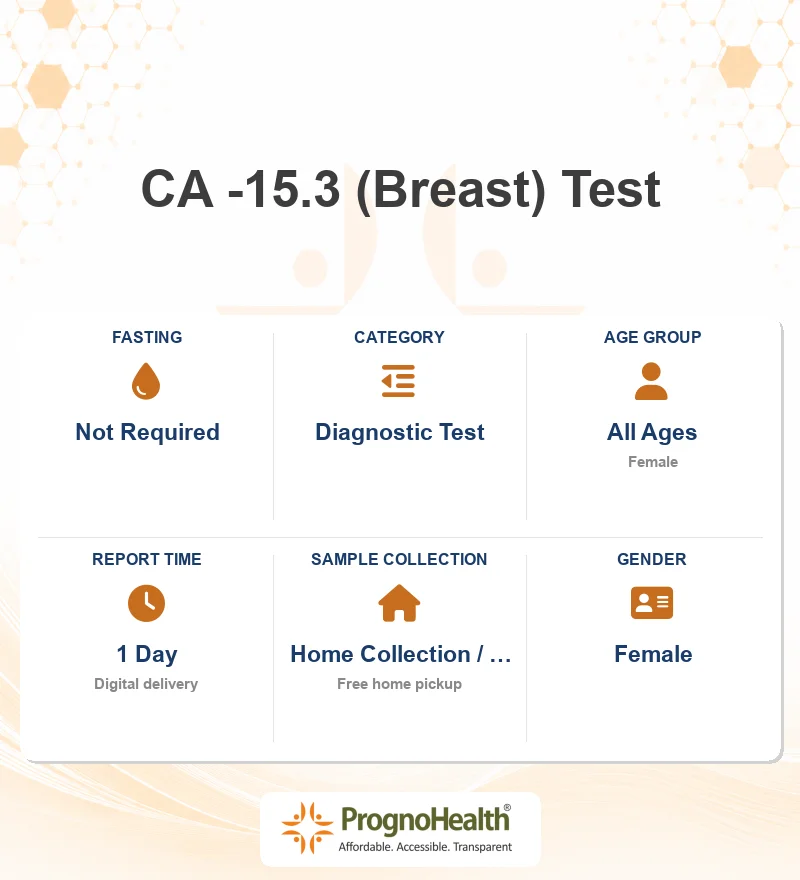 CA -15.3 (Breast) Test

FASTING
Not Required

CATEGORY
Diagnostic Test

AGE GROUP
All Ages
Female

REPORT TIME
1 Day
Digital delivery

SAMPLE COLLECTION
Home Collection / ...
Free home pickup

GENDER
Female

PrognoHealth®
Affordable. Accessible. Transparent